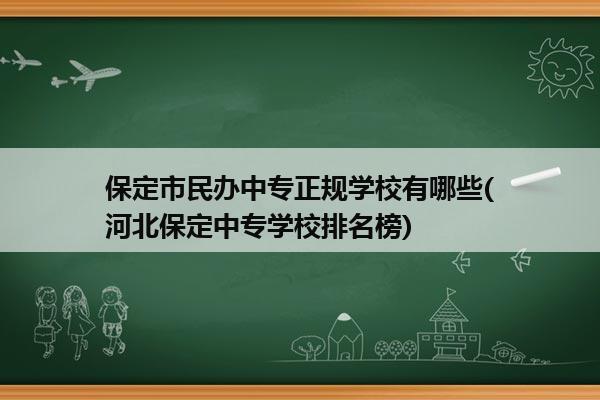 保定市民办中专正规学校有哪些(河北保定中专学校排名榜)